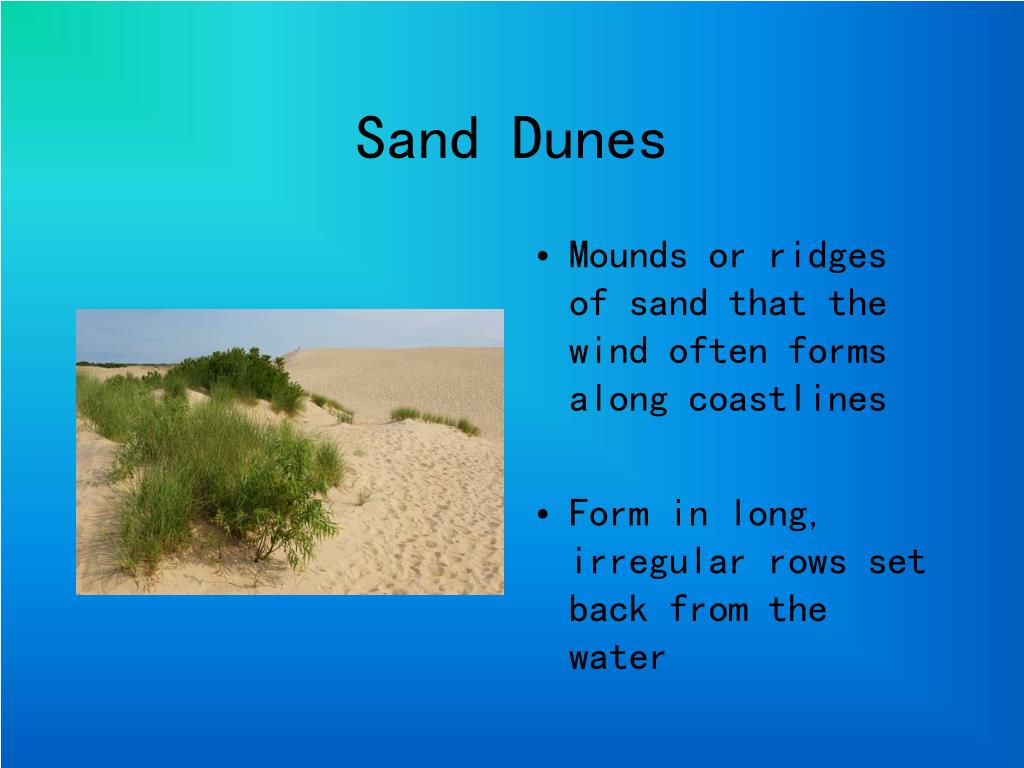 Sand Dunes

• Mounds or ridges of sand that the wind often forms along coastlines

• Form in long, irregular rows set back from the water